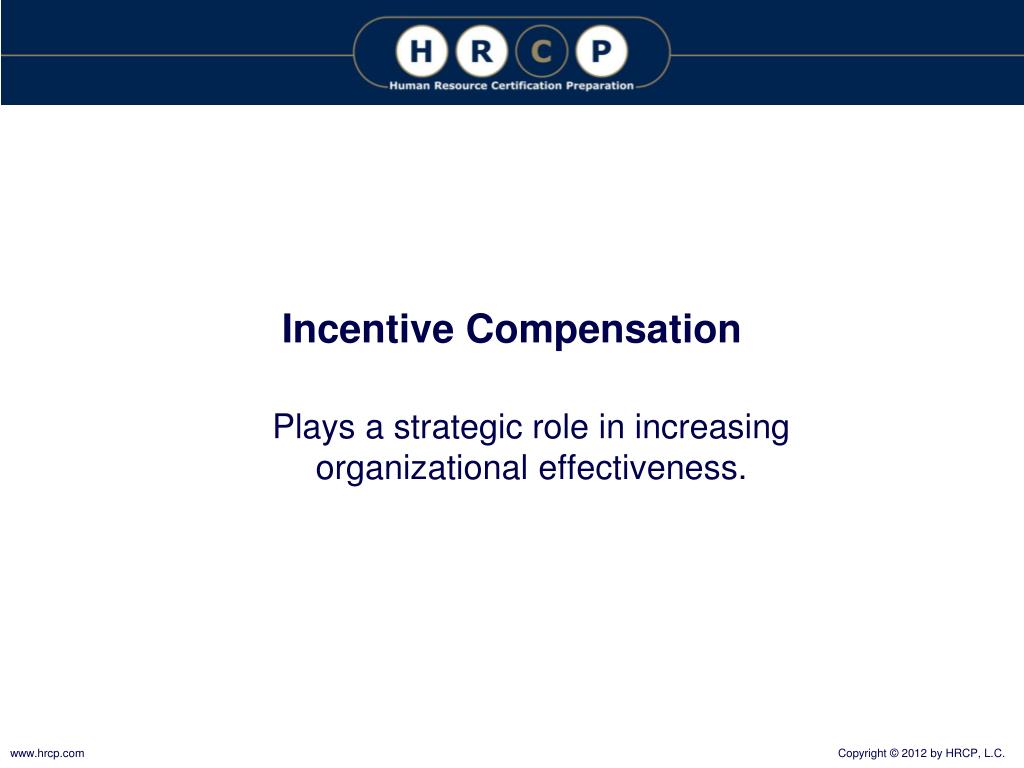 H R C P
Human Resource Certification Preparation

Incentive Compensation

Plays a strategic role in increasing organizational effectiveness.

www.hrcp.com

Copyright © 2012 by HRCP, L.C.